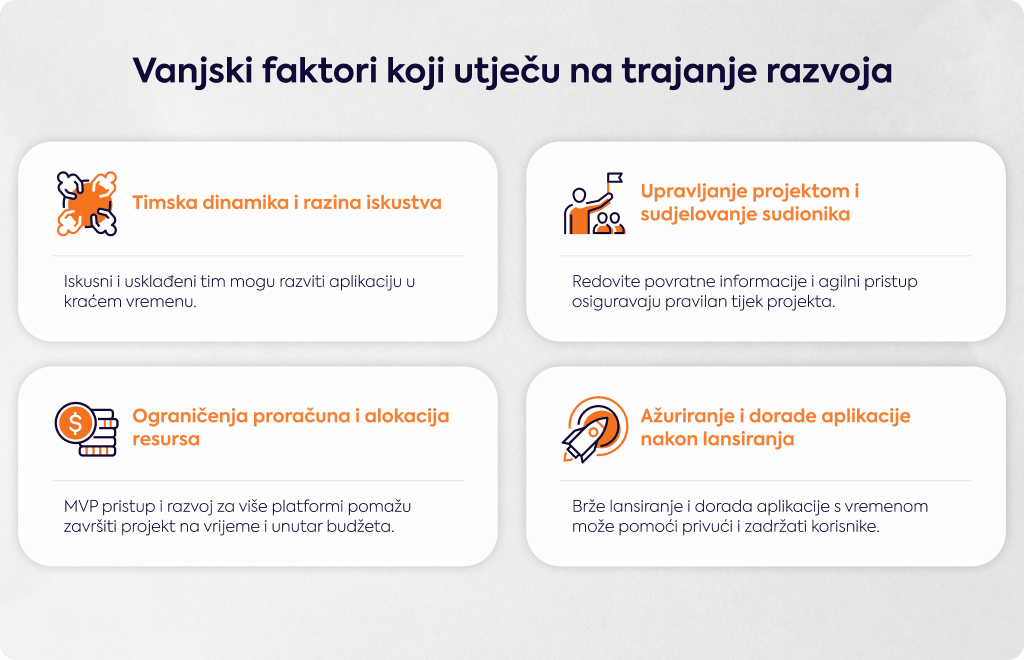 Vanjski faktori koji utječu na trajanje razvoja

Timska dinamika i razina iskustva

Iskusni i usklađeni tim mogu razviti aplikaciju u kraćem vremenu.

Upravljanje projektom i sudjelovanje sudionika

Redovite povratne informacije i agilni pristup osiguravaju pravilan tijek projekta.

Ograničenja proračuna i alokacija resursa

MVP pristup i razvoj za više platformi pomažu završiti projekt na vrijeme i unutar budžeta.

Ažuriranje i dorade aplikacije nakon lansiranja

Brže lansiranje i dorada aplikacije s vremenom može pomoći privući i zadržati korisnike.